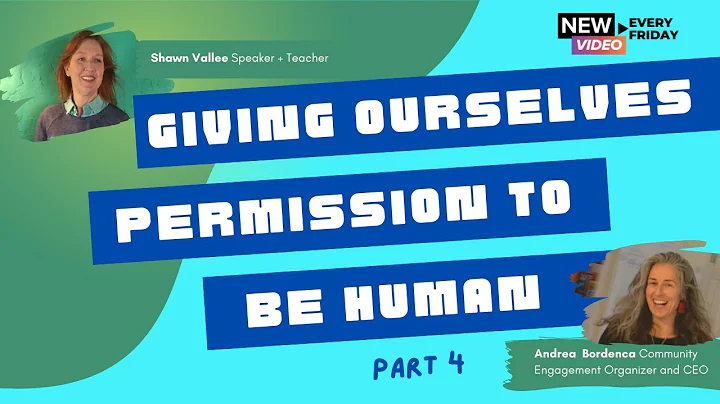 NEW VIDEO EVERY FRIDAY

Shawn Vallee Speaker + Teacher

GIVING OURSELVES PERMISSION TO BE HUMAN

PART 4

Andrea Bordenca Community Engagement Organizer and CEO